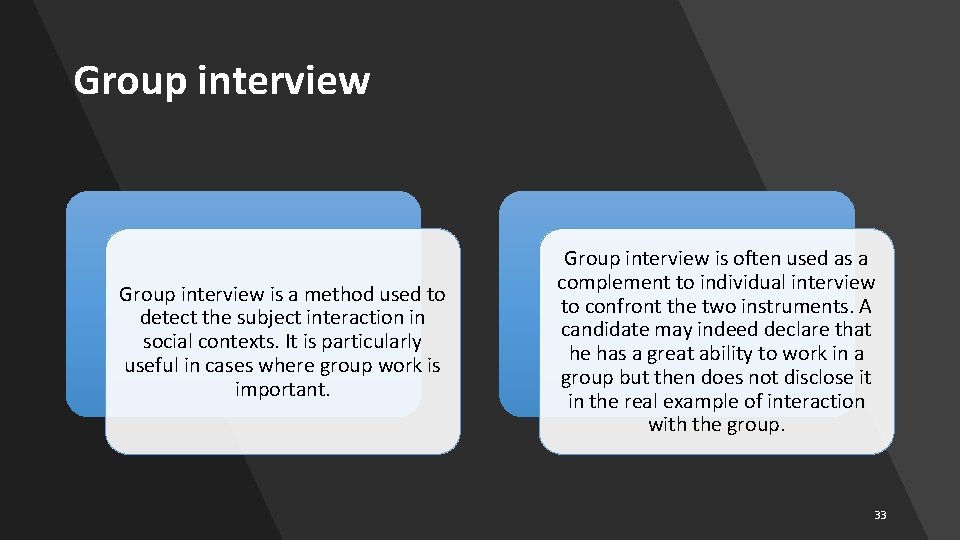 Group interview

Group interview is a method used to detect the subject interaction in social contexts. It is particularly useful in cases where group work is important.

Group interview is often used as a complement to individual interview to confront the two instruments. A candidate may indeed declare that he has a great ability to work in a group but then does not disclose it in the real example of interaction with the group.

33